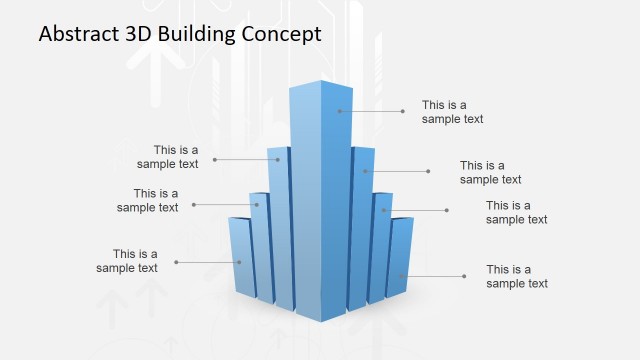 Abstract 3D Building Concept

This is a sample text

This is a sample text

This is a sample text

This is a sample text

This is a sample text

This is a sample text

This is a sample text